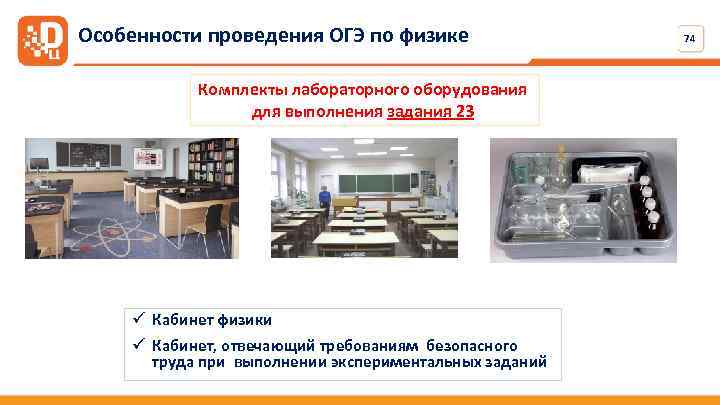 Особенности проведения ОГЭ по физике

74

Комплекты лабораторного оборудования для выполнения задания 23

✓ Кабинет физики
✓ Кабинет, отвечающий требованиям безопасного труда при выполнении экспериментальных заданий